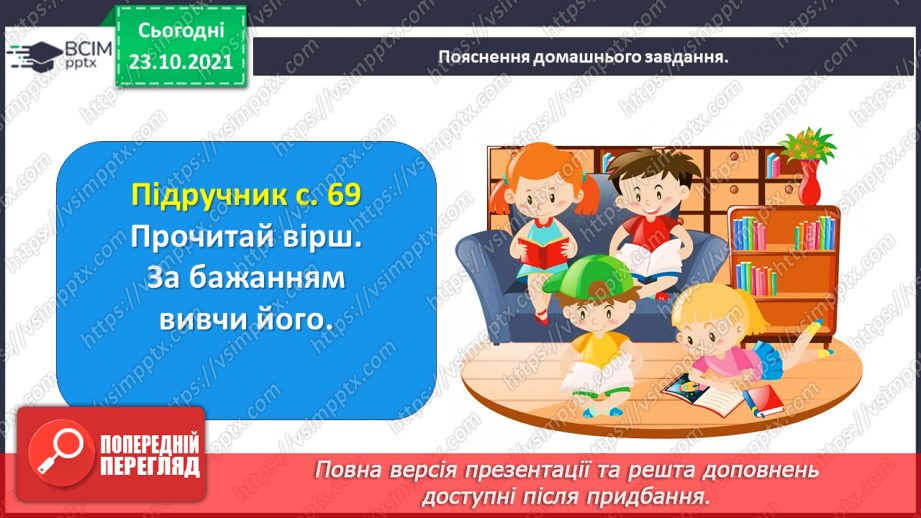 ВСІМ pptx

Сьогодні 23.10.2021

Пояснення домашнього завдання.

Підручник с. 69
Прочитай вірш.
За бажанням вивчи його.

ПОПЕРЕДНІЙ ПЕРЕГЛЯД

Повна версія презентації та решта доповнень доступні після придбання.

https://vsimpptx.com